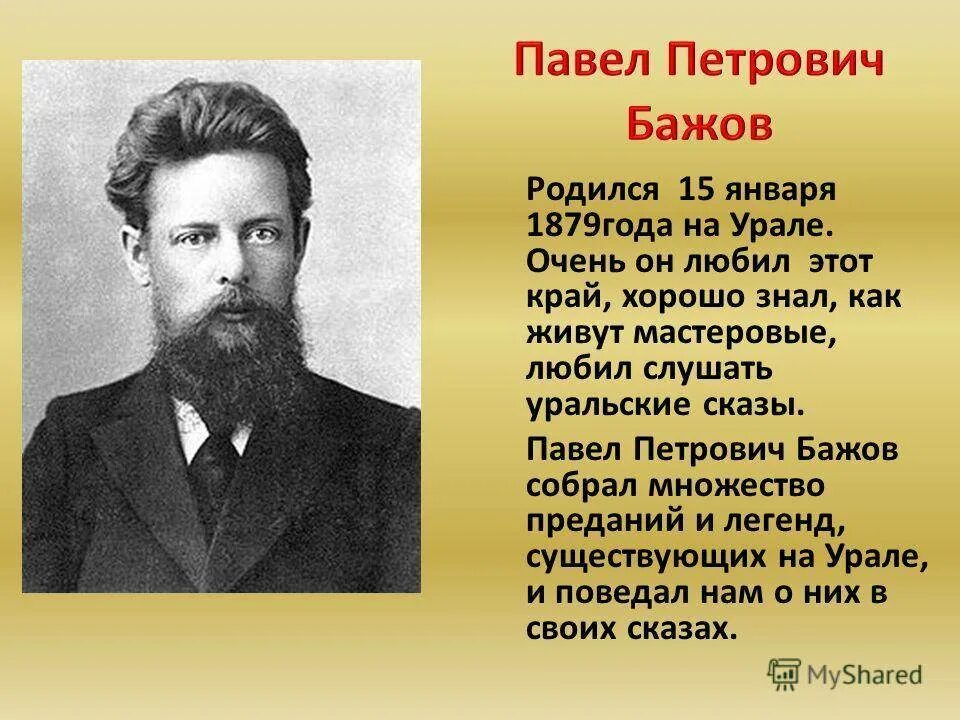 Павел Петрович Бажов

Родился 15 января 1879года на Урале. Очень он любил этот край, хорошо знал, как живут мастеровые, любил слушать уральские сказы.

Павел Петрович Бажов собрал множество преданий и легенд, существующих на Урале, и поведал нам о них в своих сказах.

MyShared